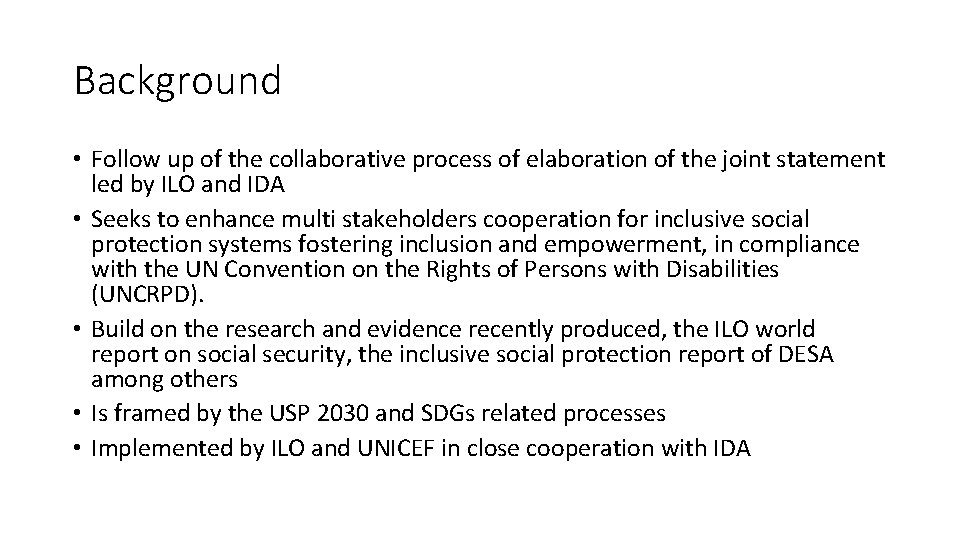 Background

• Follow up of the collaborative process of elaboration of the joint statement led by ILO and IDA
• Seeks to enhance multi stakeholders cooperation for inclusive social protection systems fostering inclusion and empowerment, in compliance with the UN Convention on the Rights of Persons with Disabilities (UNCRPD).
• Build on the research and evidence recently produced, the ILO world report on social security, the inclusive social protection report of DESA among others
• Is framed by the USP 2030 and SDGs related processes
• Implemented by ILO and UNICEF in close cooperation with IDA